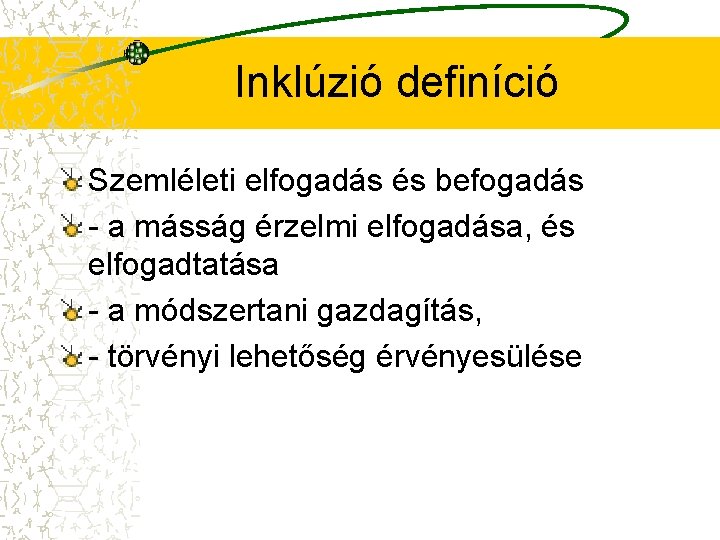 Inklúzió definíció

Szemléleti elfogadás és befogadás

- a másság érzelmi elfogadása, és elfogadtatása

- a módszertani gazdagítás,

- törvényi lehetőség érvényesülése